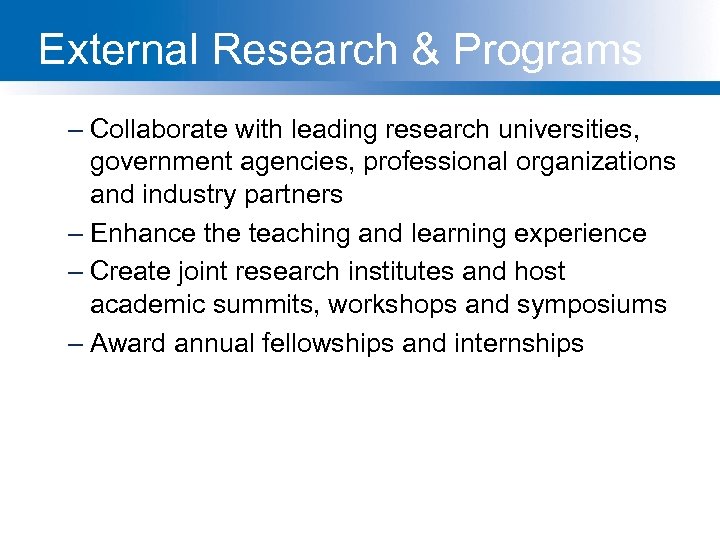 External Research & Programs

– Collaborate with leading research universities, government agencies, professional organizations and industry partners

– Enhance the teaching and learning experience

– Create joint research institutes and host academic summits, workshops and symposiums

– Award annual fellowships and internships